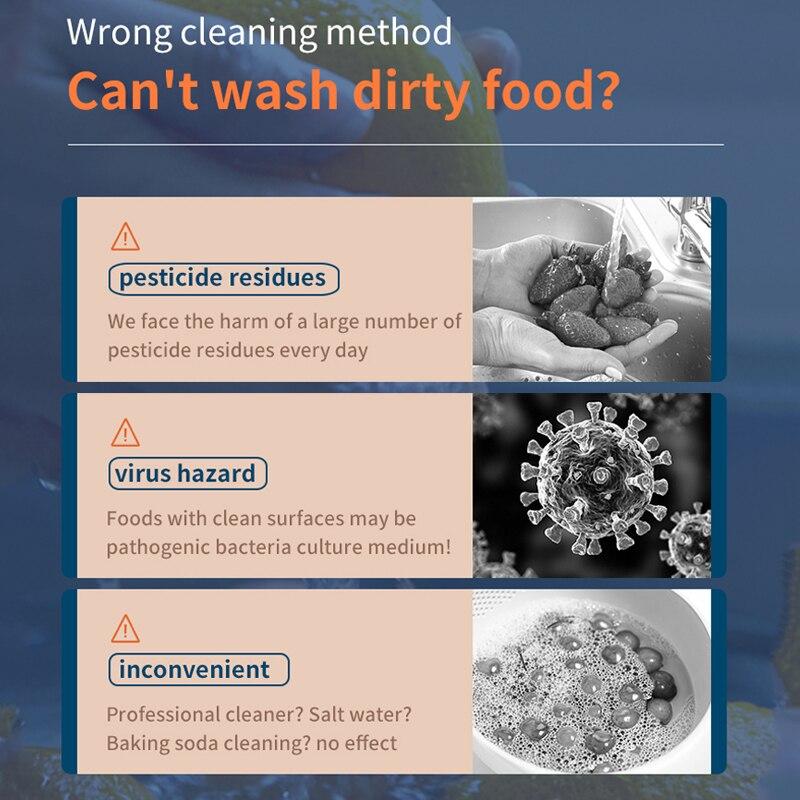 Wrong cleaning method

Can't wash dirty food?

pesticide residues

We face the harm of a large number of pesticide residues every day

virus hazard

Foods with clean surfaces may be pathogenic bacteria culture medium!

inconvenient

Professional cleaner? Salt water? Baking soda cleaning? no effect